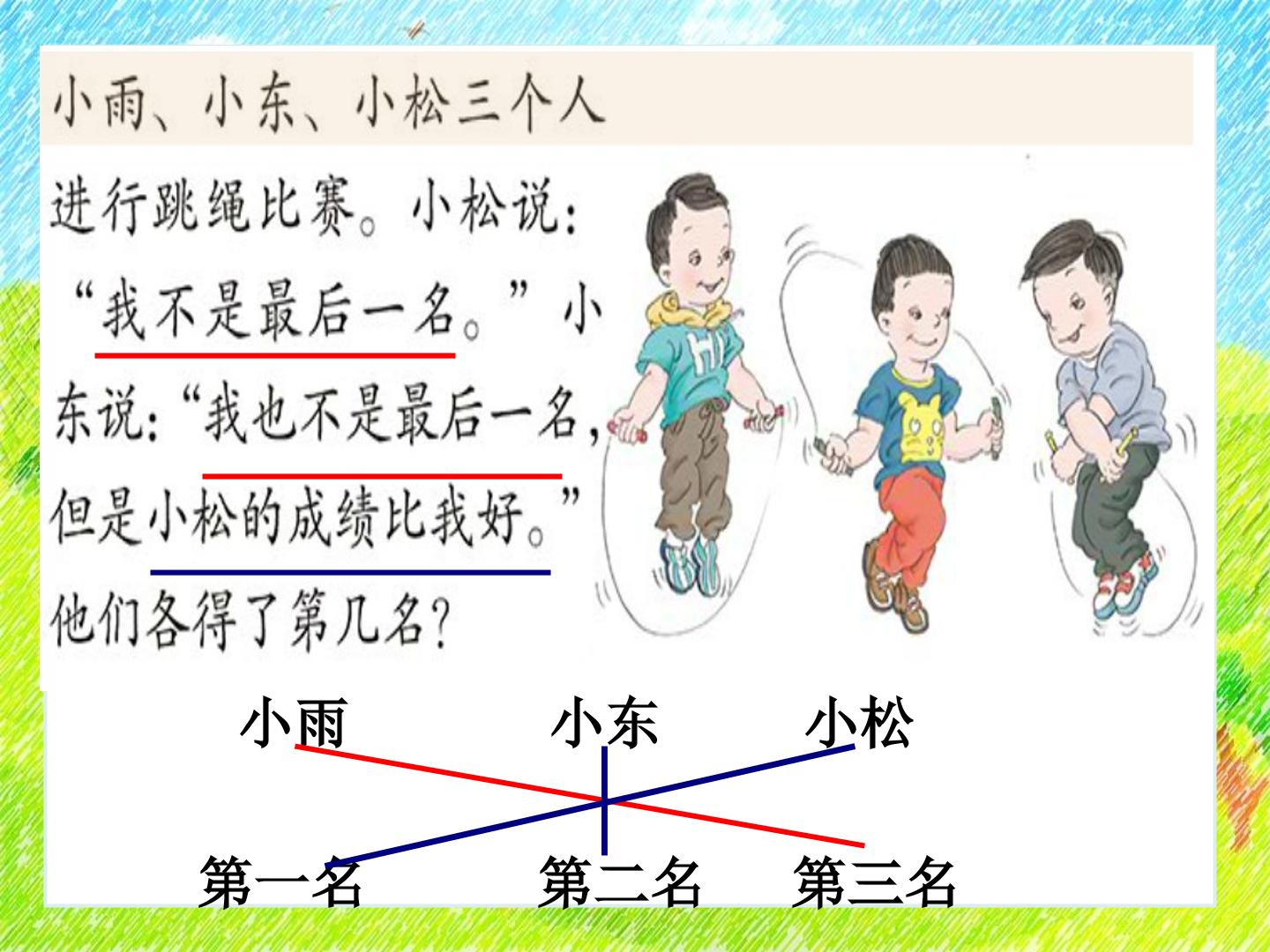 小雨、小东、小松三个人进行跳绳比赛。小松说：“我不是最后一名。”小东说：“我也不是最后一名，但是小松的成绩比我好。”他们各得了第几名？

小雨 小东 小松

第一名 第二名 第三名